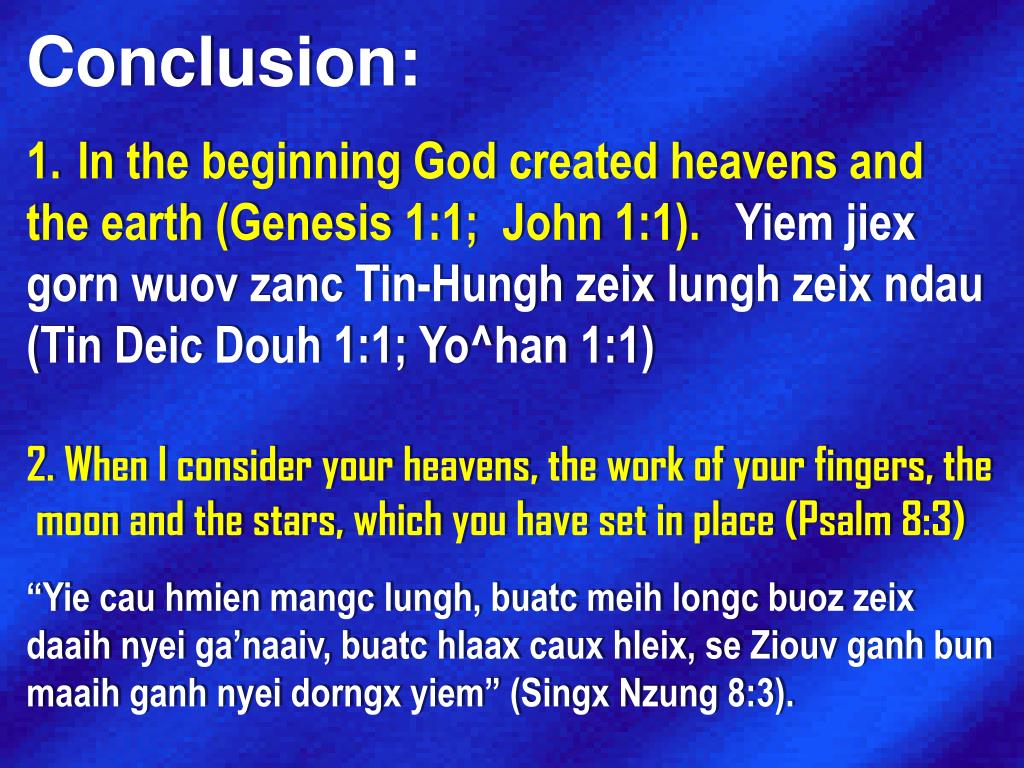 Conclusion:

1. In the beginning God created heavens and the earth (Genesis 1:1; John 1:1). Yiem jiex gorn wuov zanc Tin-Hungh zeix lungh zeix ndau (Tin Deic Douh 1:1; Yo^han 1:1)

2. When I consider your heavens, the work of your fingers, the moon and the stars, which you have set in place (Psalm 8:3)

“Yie cau hmien mangc lungh, buatc meih longc buoz zeix daaih nyei ga’naaiv, buatc hlaax caux hleix, se Ziouv ganh bun maaih ganh nyei dorngx yiem” (Singx Nzung 8:3).